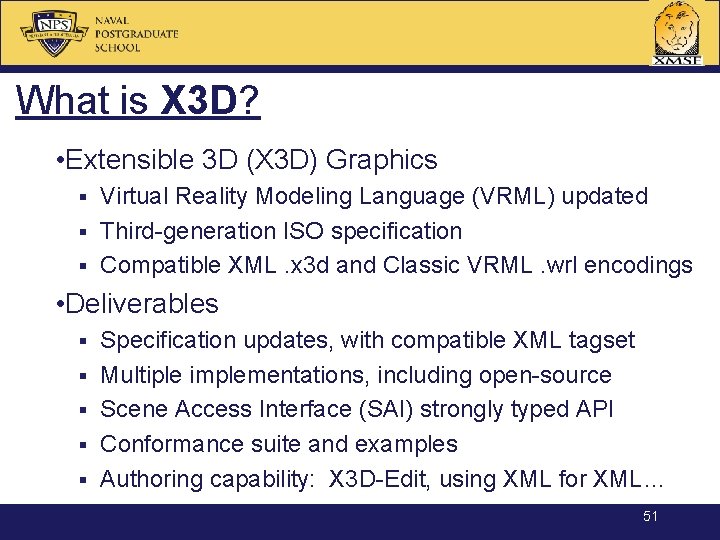 NPS
NAVAL POSTGRADUATE SCHOOL

XMSF

What is X3D?

•Extensible 3D (X3D) Graphics
▪ Virtual Reality Modeling Language (VRML) updated
▪ Third-generation ISO specification
▪ Compatible XML .x3d and Classic VRML .wrl encodings

•Deliverables
▪ Specification updates, with compatible XML tagset
▪ Multiple implementations, including open-source
▪ Scene Access Interface (SAI) strongly typed API
▪ Conformance suite and examples
▪ Authoring capability: X3D-Edit, using XML for XML…

51